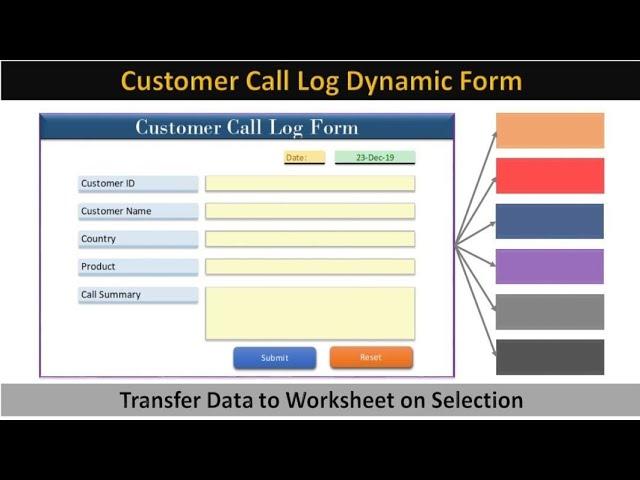 Customer Call Log Dynamic Form

Customer Call Log Form

Date: 23-Dec-19

Customer ID

Customer Name

Country

Product

Call Summary

Submit

Reset

Transfer Data to Worksheet on Selection